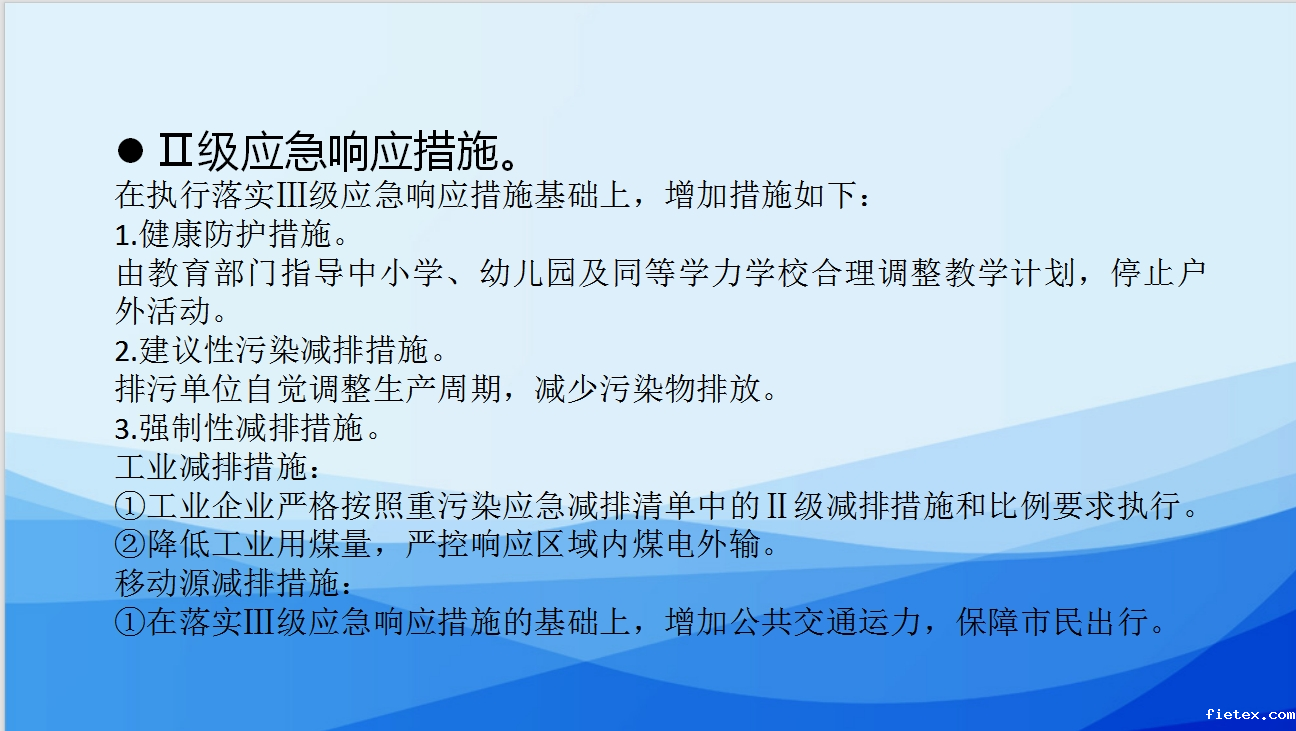 ● Ⅱ级应急响应措施。
在执行落实Ⅲ级应急响应措施基础上，增加措施如下：
1.健康防护措施。
由教育部门指导中小学、幼儿园及同等学力学校合理调整教学计划，停止户外活动。
2.建议性污染减排措施。
排污单位自觉调整生产周期，减少污染物排放。
3.强制性减排措施。
工业减排措施：
①工业企业严格按照重污染应急减排清单中的Ⅱ级减排措施和比例要求执行。
②降低工业用煤量，严控响应区域内煤电外输。
移动源减排措施：
①在落实Ⅲ级应急响应措施的基础上，增加公共交通运力，保障市民出行。

fietex.com